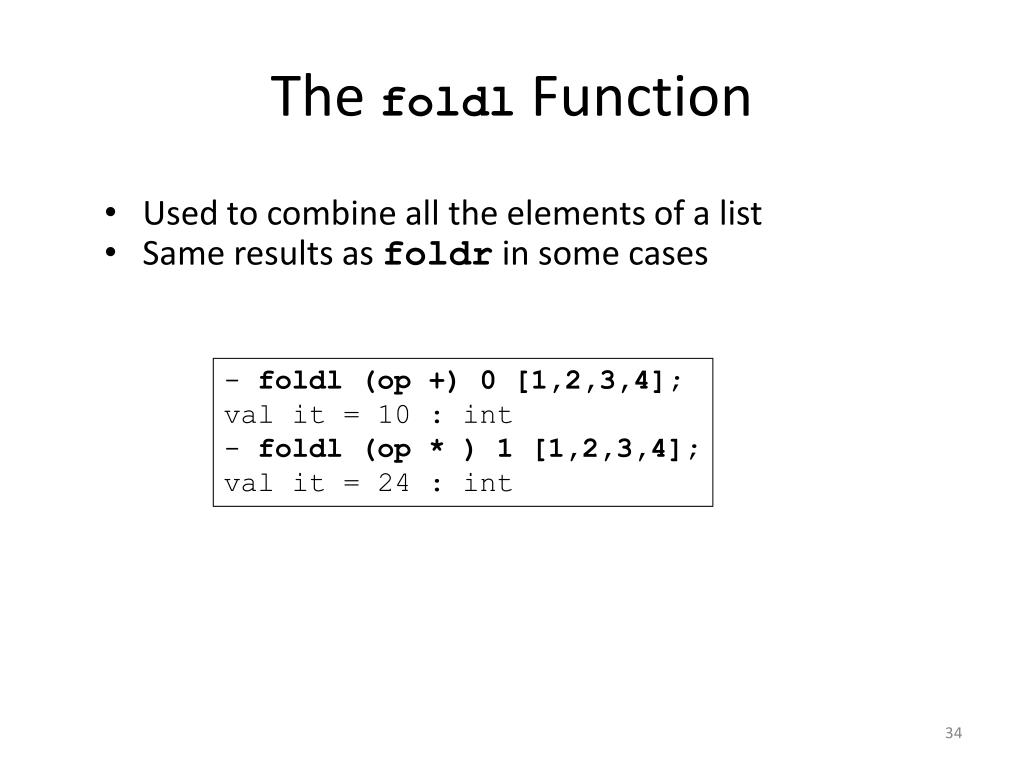 The foldl Function

• Used to combine all the elements of a list
• Same results as foldr in some cases

- foldl (op +) 0 [1,2,3,4];
val it = 10 : int
- foldl (op * ) 1 [1,2,3,4];
val it = 24 : int

34